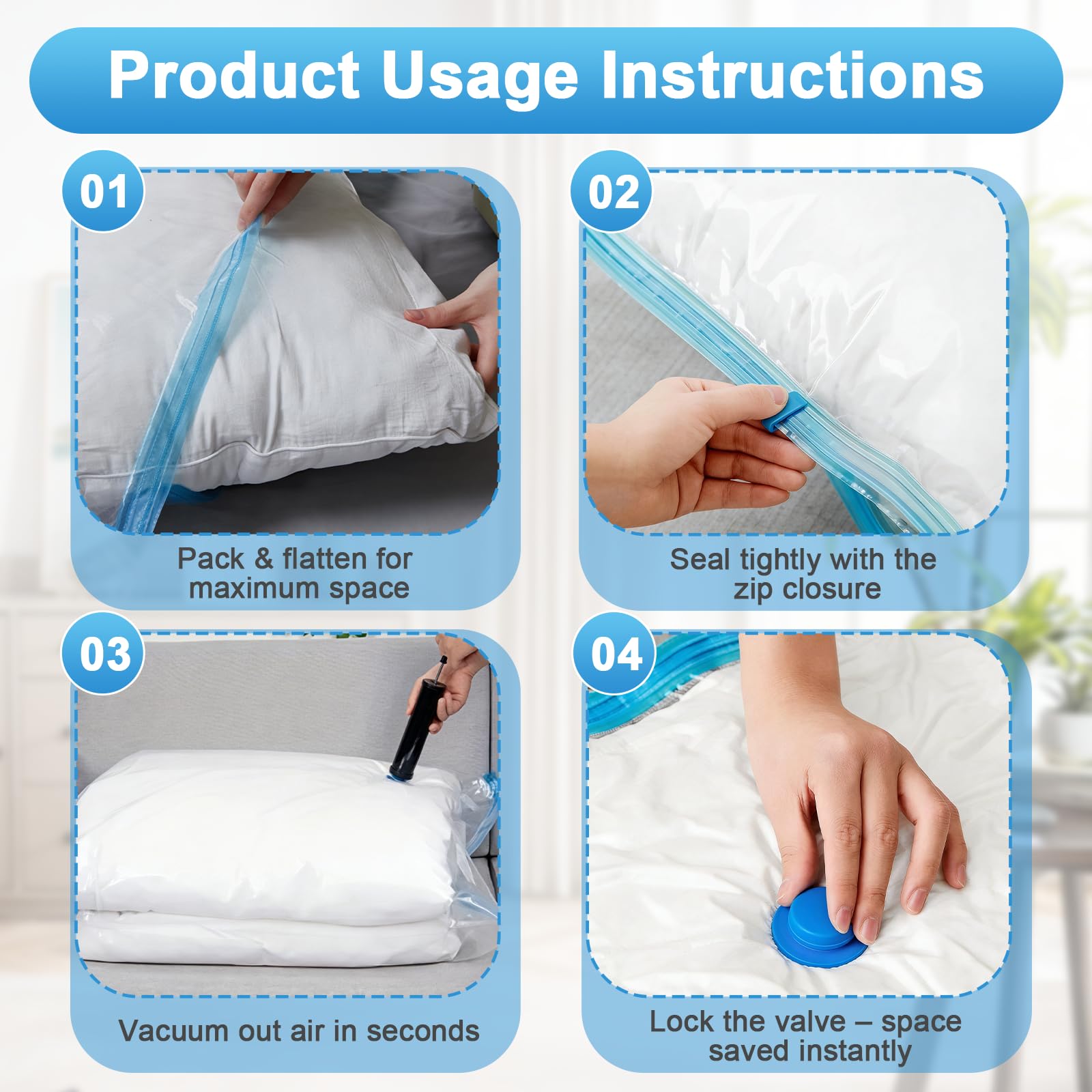 Product Usage Instructions

01

Pack & flatten for maximum space

02

Seal tightly with the zip closure

03

Vacuum out air in seconds

04

Lock the valve – space saved instantly